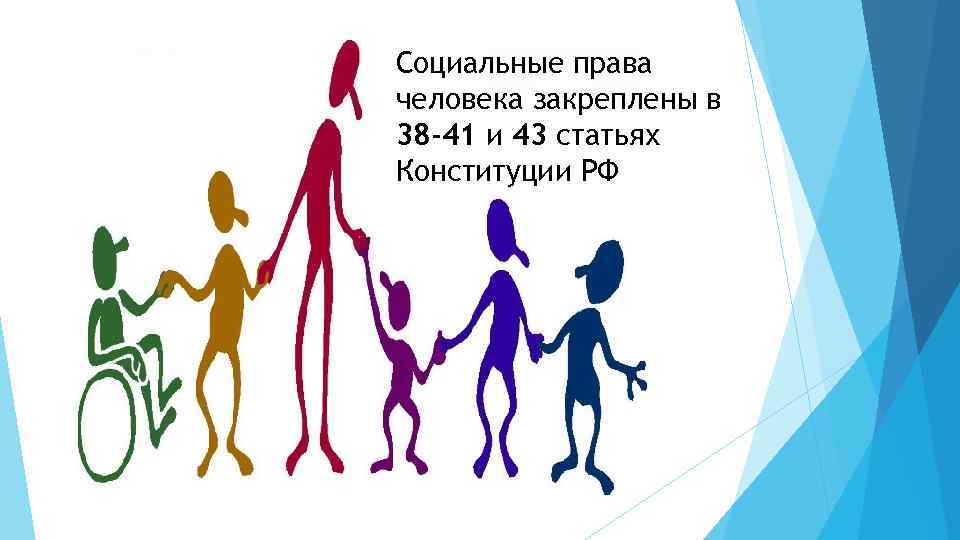 Социальные права человека закреплены в 38-41 и 43 статьях Конституции РФ